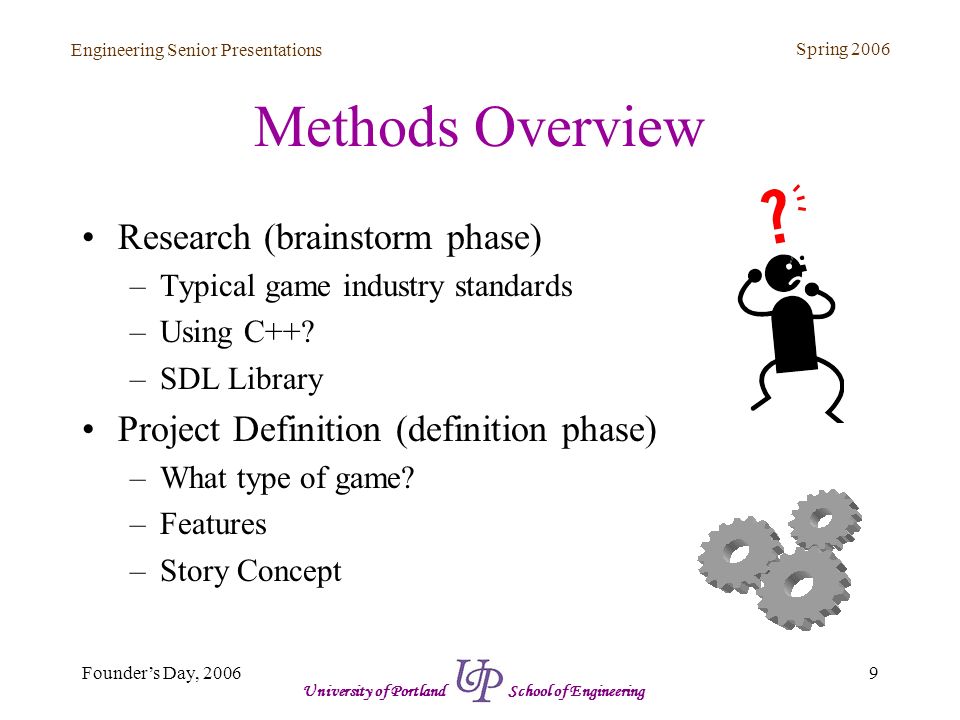 Engineering Senior Presentations

Spring 2006

Methods Overview

• Research (brainstorm phase)
– Typical game industry standards
– Using C++?
– SDL Library

• Project Definition (definition phase)
– What type of game?
– Features
– Story Concept

?

Founder's Day, 2006

University of Portland UP School of Engineering

9